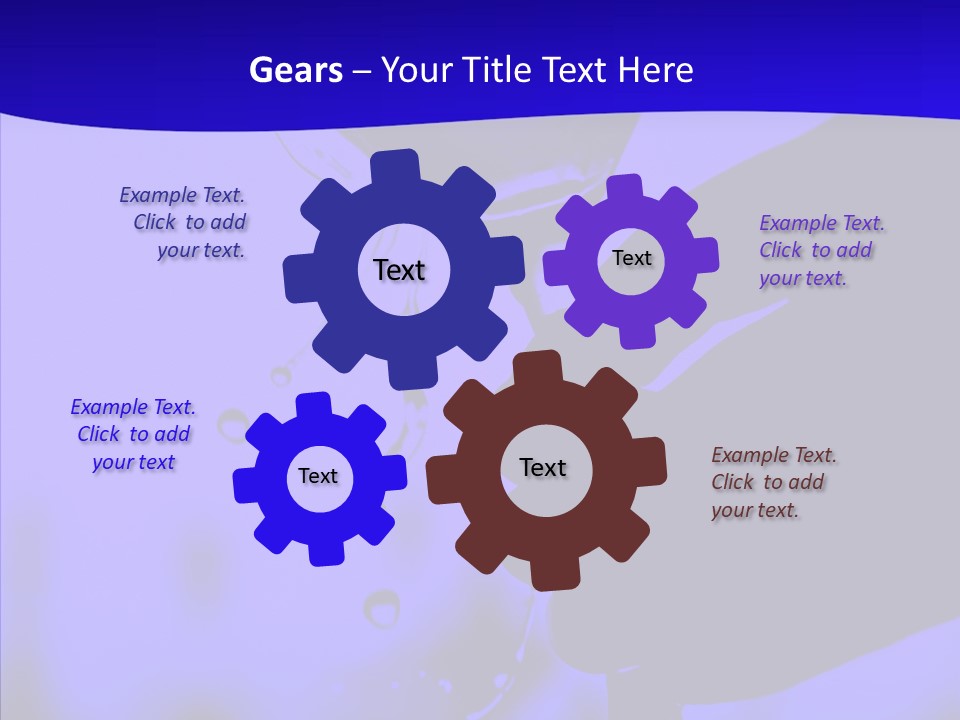 Gears – Your Title Text Here

Example Text. Click to add your text.

Text

Text

Example Text. Click to add your text.

Example Text. Click to add your text

Text

Text

Example Text. Click to add your text.